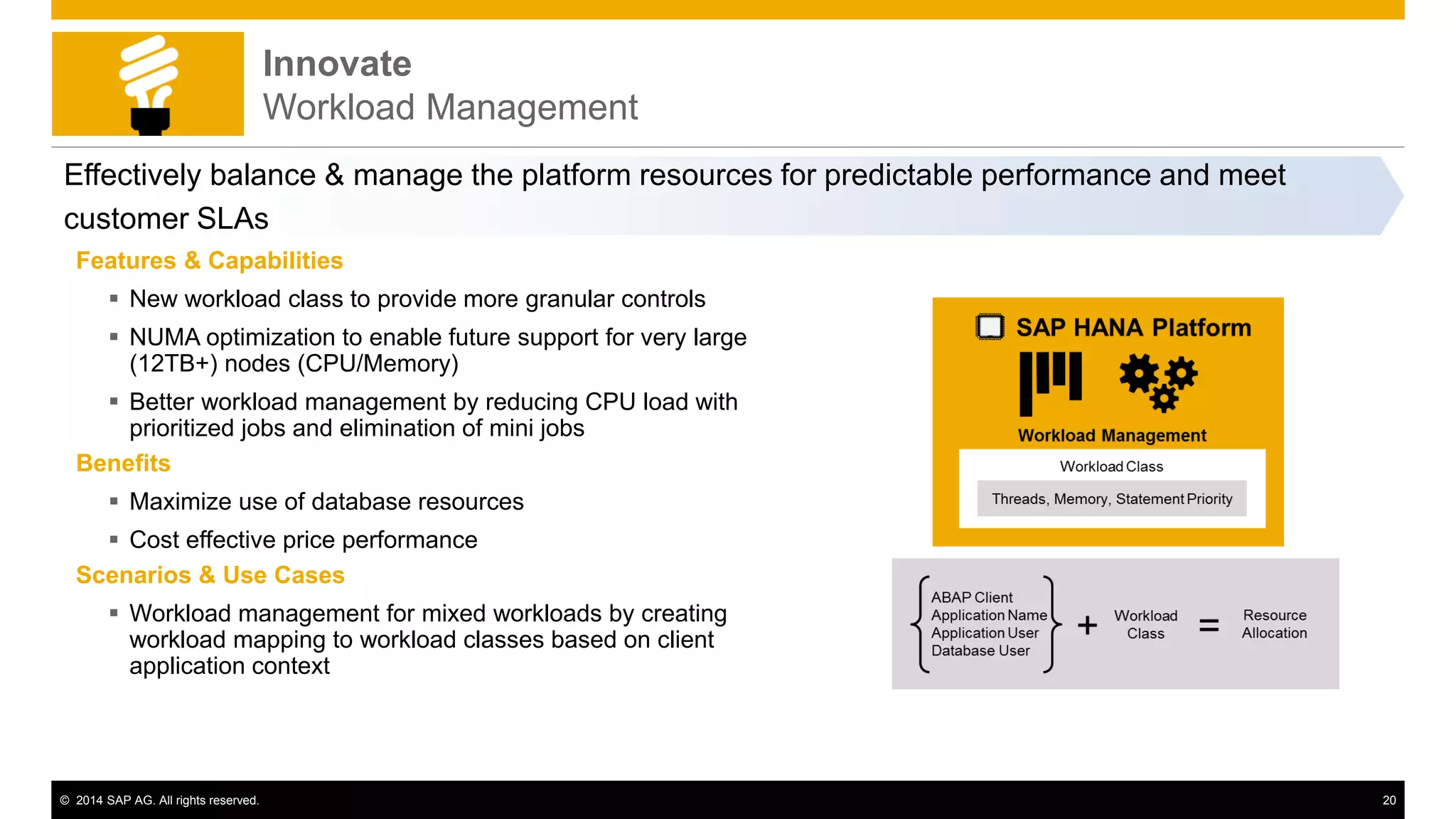 Innovate
Workload Management

Effectively balance & manage the platform resources for predictable performance and meet customer SLAs

Features & Capabilities

▪ New workload class to provide more granular controls

▪ NUMA optimization to enable future support for very large (12TB+) nodes (CPU/Memory)

▪ Better workload management by reducing CPU load with prioritized jobs and elimination of mini jobs

Benefits

▪ Maximize use of database resources

▪ Cost effective price performance

Scenarios & Use Cases

▪ Workload management for mixed workloads by creating workload mapping to workload classes based on client application context

SAP HANA Platform

Workload Management

Workload Class

Threads, Memory, Statement Priority

ABAP Client
Application Name
Application User
Database User

+

Workload Class

=

Resource Allocation

© 2014 SAP AG. All rights reserved.

20